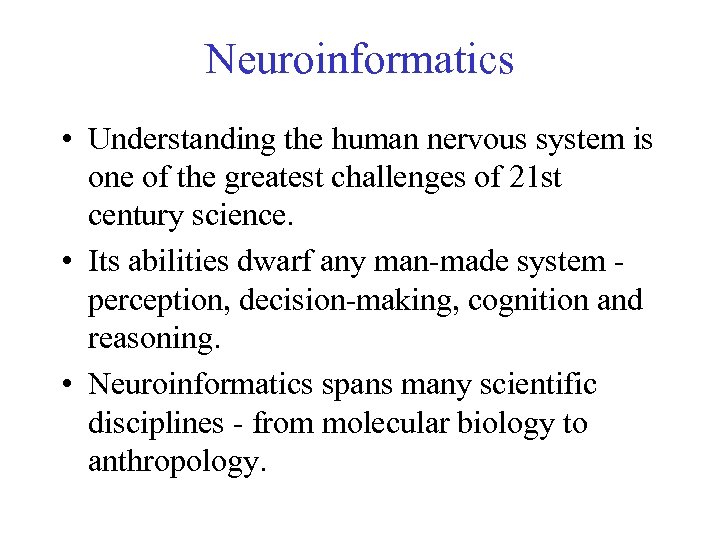 Neuroinformatics

• Understanding the human nervous system is one of the greatest challenges of 21st century science.

• Its abilities dwarf any man-made system - perception, decision-making, cognition and reasoning.

• Neuroinformatics spans many scientific disciplines - from molecular biology to anthropology.